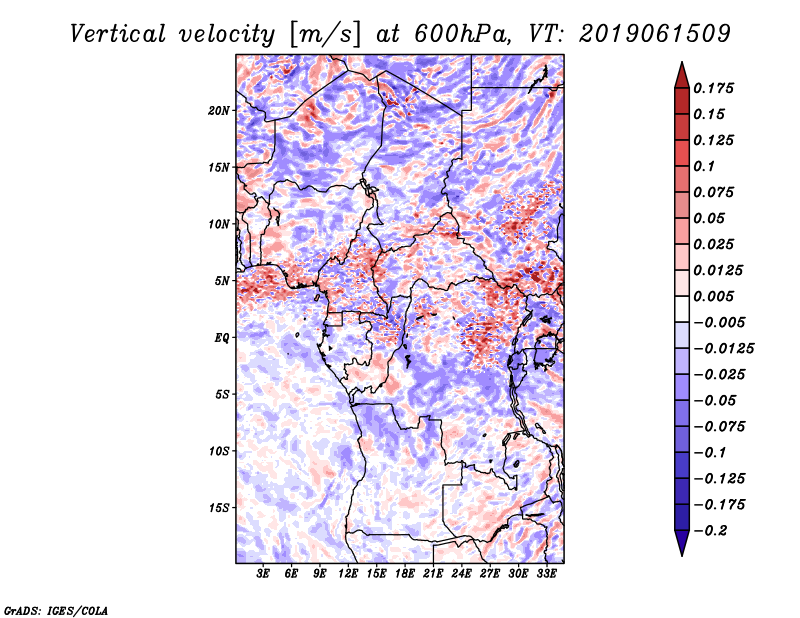 Vertical velocity [m/s] at 600hPa, VT: 2019061509

20N
15N
10N
5N
EQ
5S
10S
15S

3E 6E 9E 12E 15E 18E 21E 24E 27E 30E 33E

0.175
0.15
0.125
0.1
0.075
0.05
0.025
0.0125
0.005
−0.005
−0.0125
−0.025
−0.05
−0.075
−0.1
−0.125
−0.175
−0.2

GrADS: IGES/COLA